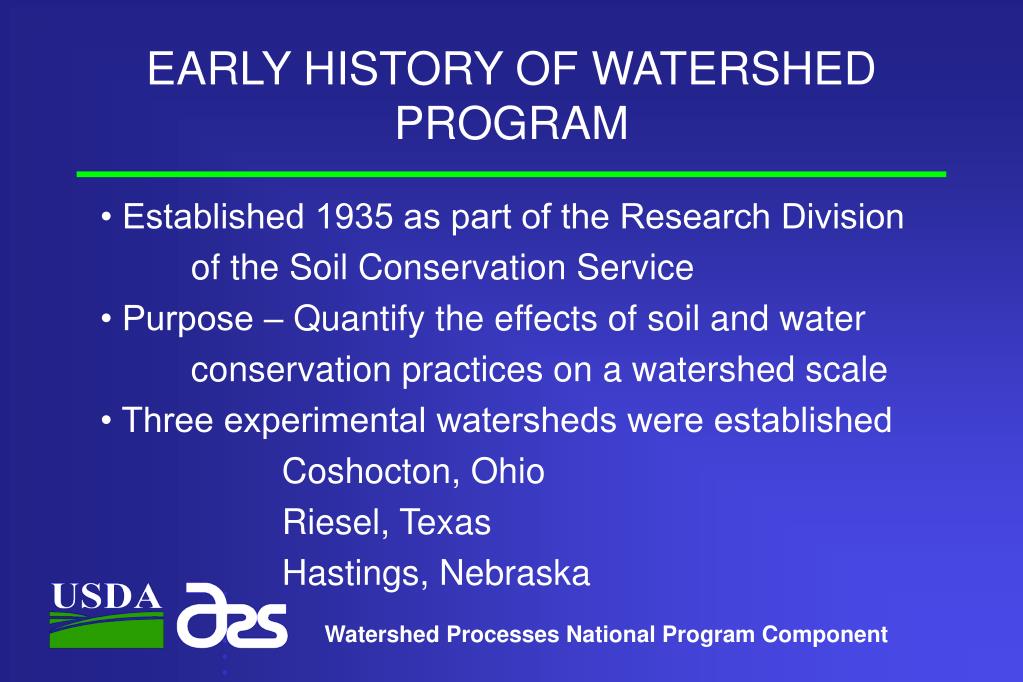 EARLY HISTORY OF WATERSHED PROGRAM

• Established 1935 as part of the Research Division of the Soil Conservation Service

• Purpose – Quantify the effects of soil and water conservation practices on a watershed scale

• Three experimental watersheds were established

Coshocton, Ohio

Riesel, Texas

Hastings, Nebraska

USDA

ars

Watershed Processes National Program Component